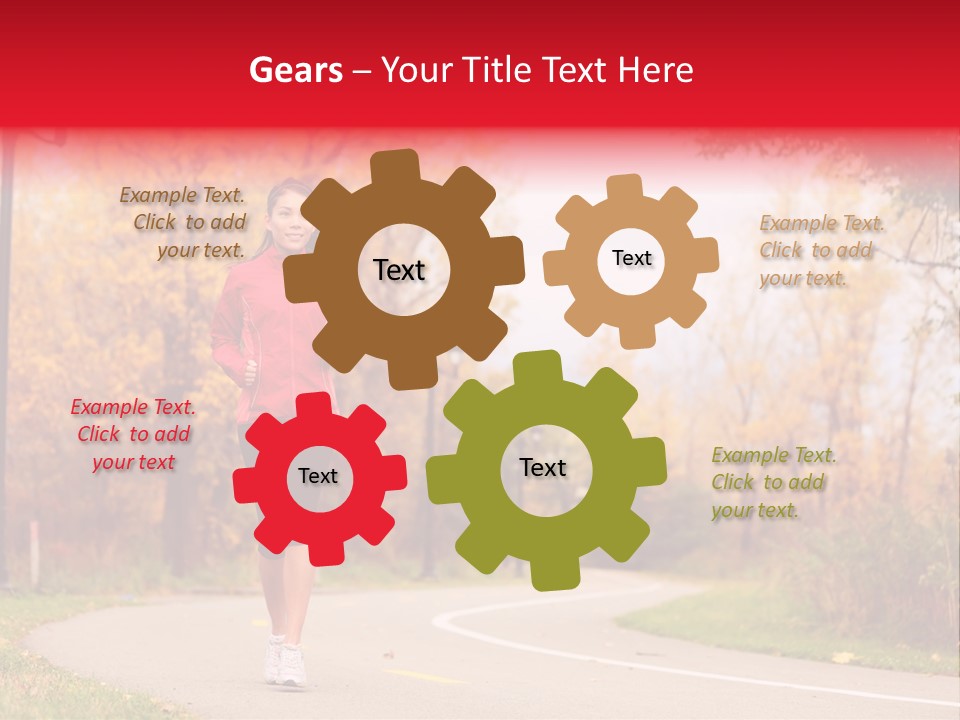 Gears – Your Title Text Here

Example Text. Click to add your text.

Text

Text

Example Text. Click to add your text.

Example Text. Click to add your text

Text

Text

Example Text. Click to add your text.